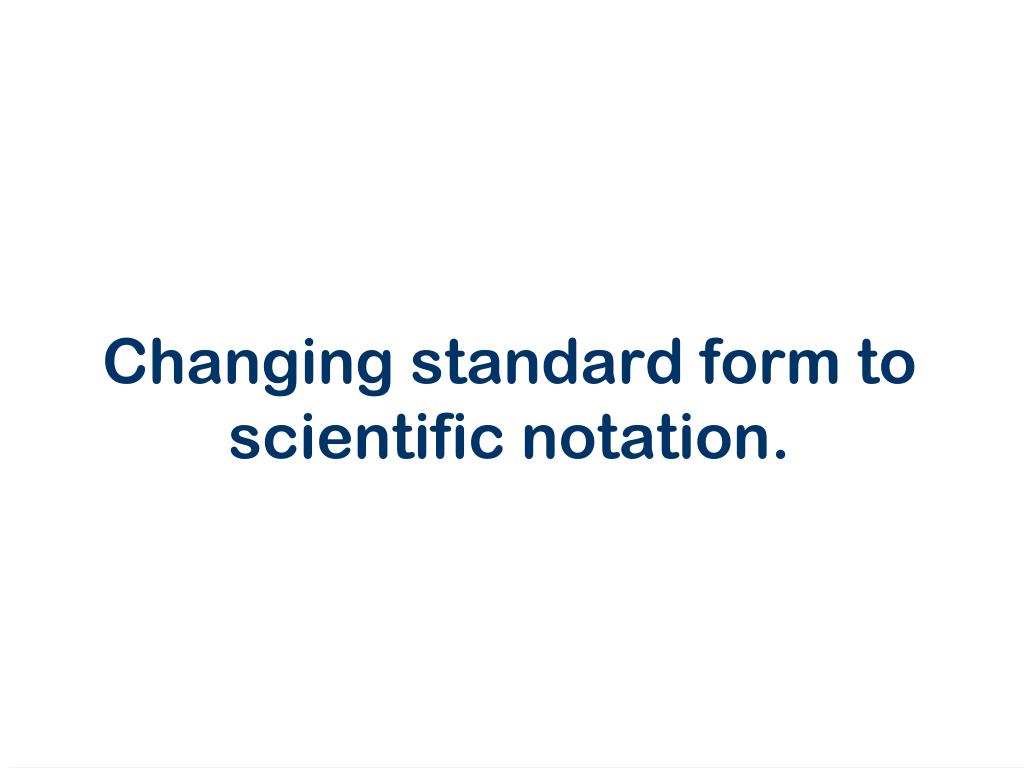 Changing standard form to scientific notation.